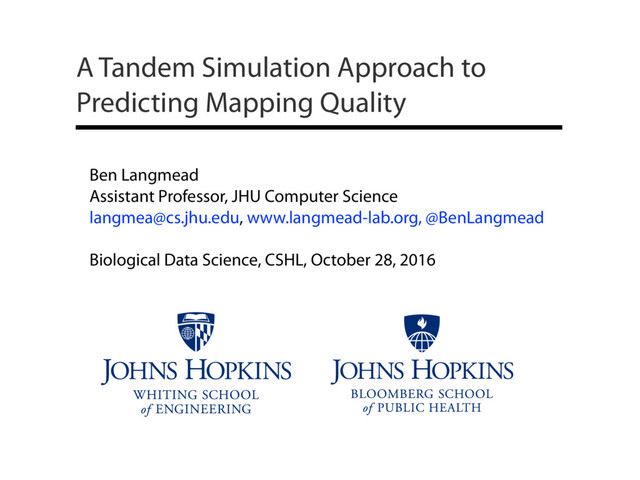 A Tandem Simulation Approach to Predicting Mapping Quality

Ben Langmead
Assistant Professor, JHU Computer Science
langmea@cs.jhu.edu, www.langmead-lab.org, @BenLangmead

Biological Data Science, CSHL, October 28, 2016

JOHNS HOPKINS
WHITING SCHOOL
of ENGINEERING

JOHNS HOPKINS
BLOOMBERG SCHOOL
of PUBLIC HEALTH